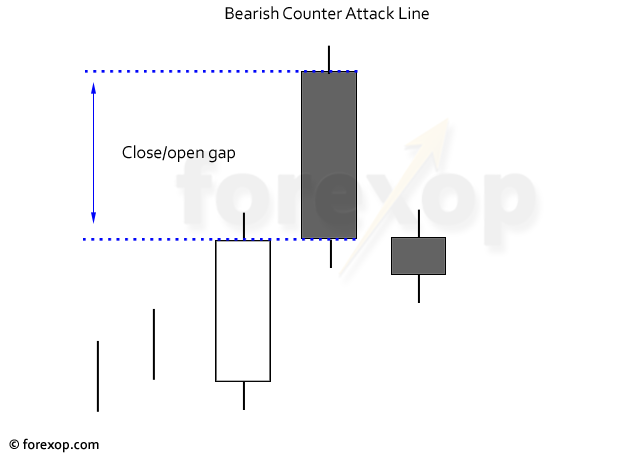 Bearish Counter Attack Line

Close/open gap

forexop

© forexop.com